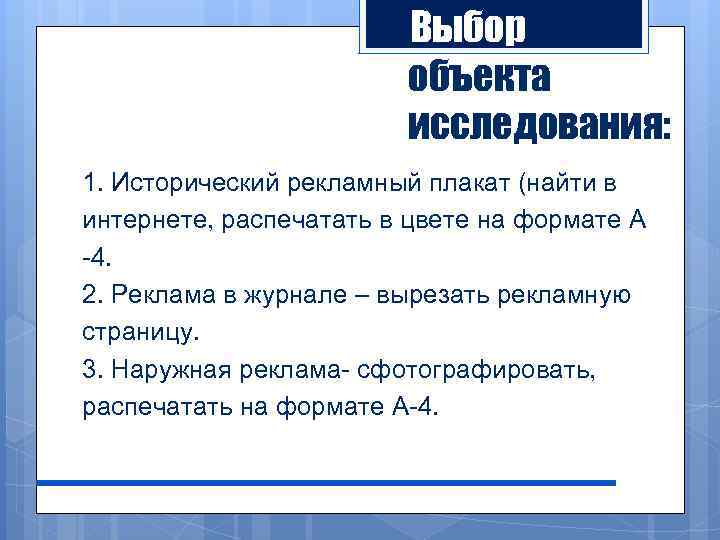 Выбор объекта исследования:

1. Исторический рекламный плакат (найти в интернете, распечатать в цвете на формате А -4.
2. Реклама в журнале – вырезать рекламную страницу.
3. Наружная реклама- сфотографировать, распечатать на формате А-4.